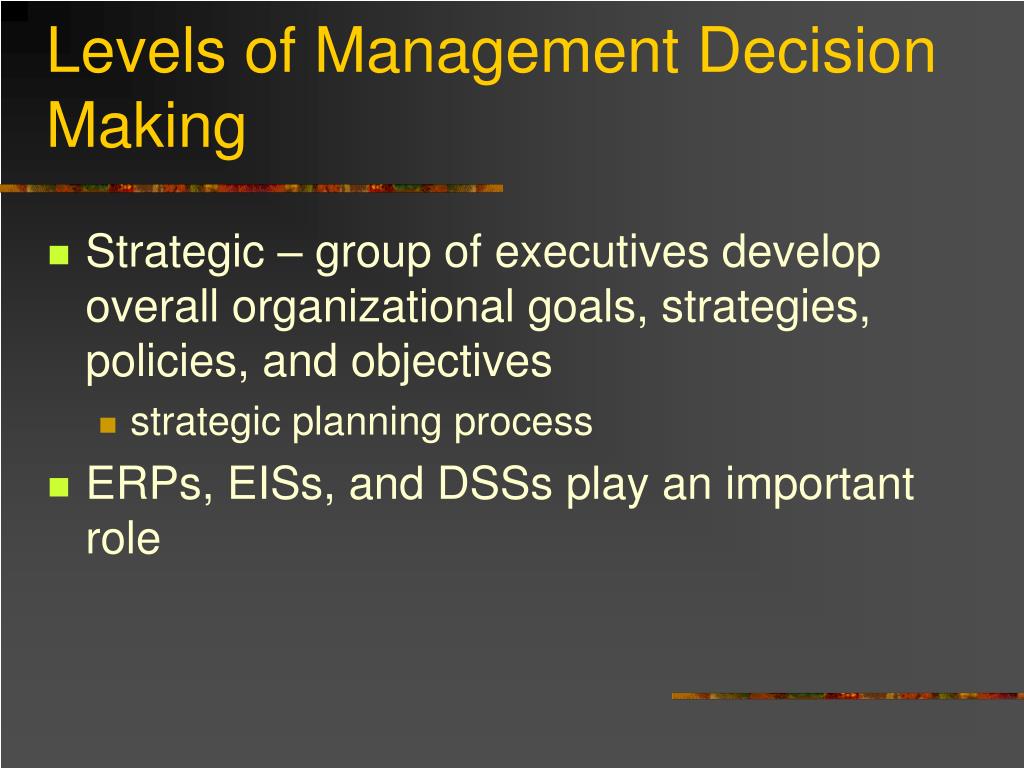 Levels of Management Decision Making

Strategic – group of executives develop overall organizational goals, strategies, policies, and objectives

strategic planning process

ERPs, EISs, and DSSs play an important role